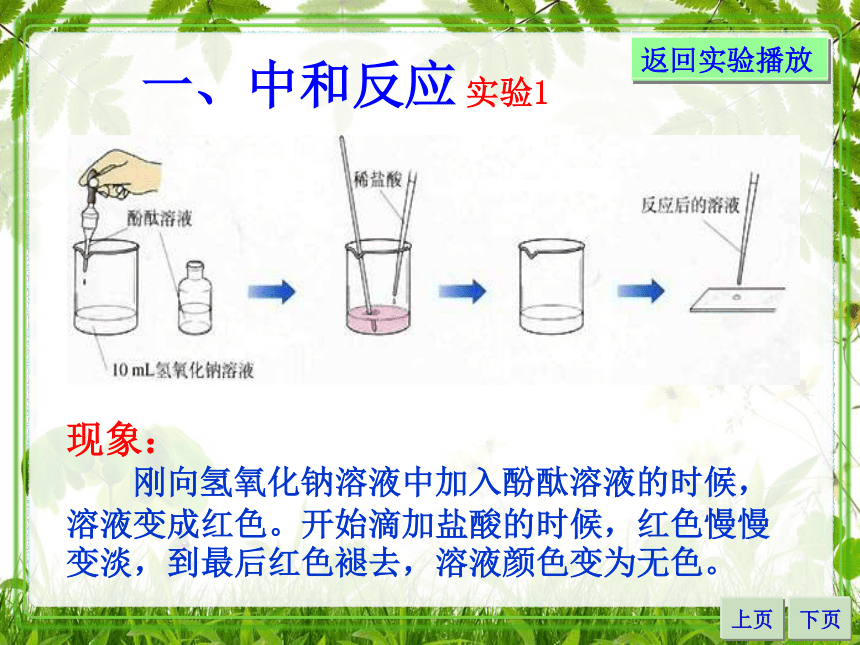 返回实验播放

一、中和反应 实验1

酚酞溶液

10 mL氢氧化钠溶液

稀盐酸

反应后的溶液

现象：

刚向氢氧化钠溶液中加入酚酞溶液的时候，溶液变成红色。开始滴加盐酸的时候，红色慢慢变淡，到最后红色褪去，溶液颜色变为无色。

上页 下页